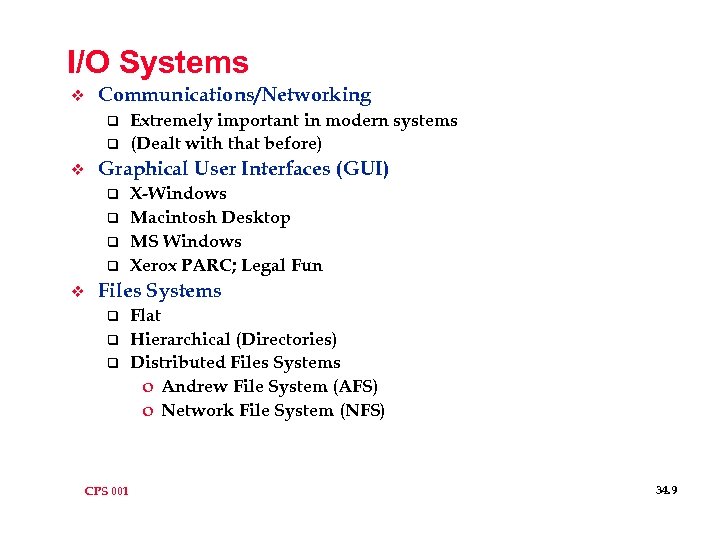 I/O Systems

❖ Communications/Networking
  ❑ Extremely important in modern systems
  ❑ (Dealt with that before)
❖ Graphical User Interfaces (GUI)
  ❑ X-Windows
  ❑ Macintosh Desktop
  ❑ MS Windows
  ❑ Xerox PARC; Legal Fun
❖ Files Systems
  ❑ Flat
  ❑ Hierarchical (Directories)
  ❑ Distributed Files Systems
    o Andrew File System (AFS)
    o Network File System (NFS)

CPS 001

34.9